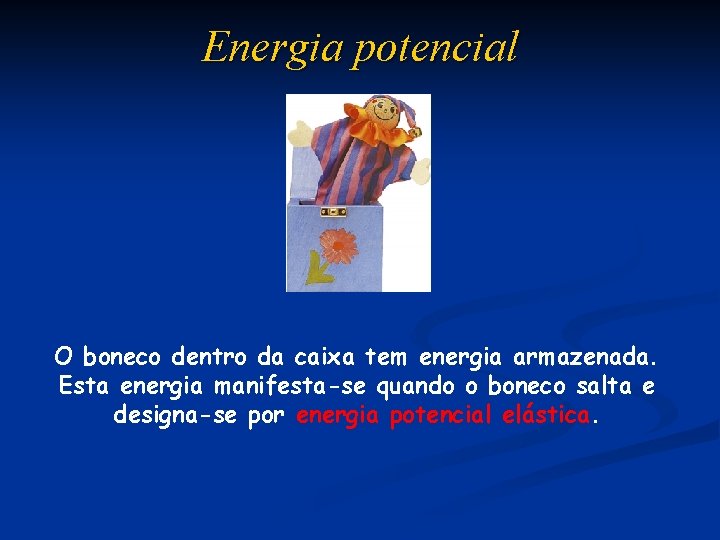 Energia potencial

O boneco dentro da caixa tem energia armazenada. Esta energia manifesta-se quando o boneco salta e designa-se por energia potencial elástica.